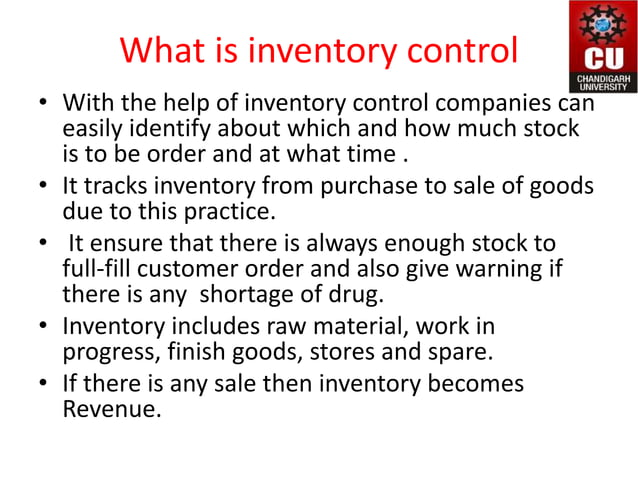 What is inventory control

CU
CHANDIGARH UNIVERSITY

• With the help of inventory control companies can easily identify about which and how much stock is to be order and at what time .
• It tracks inventory from purchase to sale of goods due to this practice.
• It ensure that there is always enough stock to full-fill customer order and also give warning if there is any shortage of drug.
• Inventory includes raw material, work in progress, finish goods, stores and spare.
• If there is any sale then inventory becomes Revenue.